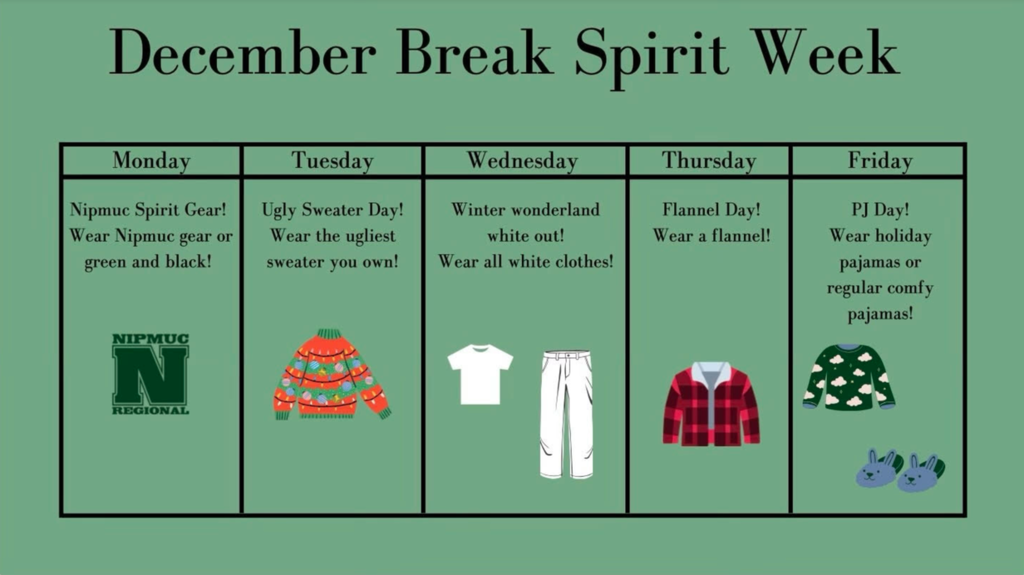 December Break Spirit Week

| Monday | Tuesday | Wednesday | Thursday | Friday |
|---|---|---|---|---|
| Nipmuc Spirit Gear! Wear Nipmuc gear or green and black! NIPMUC N REGIONAL | Ugly Sweater Day! Wear the ugliest sweater you own! | Winter wonderland white out! Wear all white clothes! | Flannel Day! Wear a flannel! | PJ Day! Wear holiday pajamas or regular comfy pajamas! |